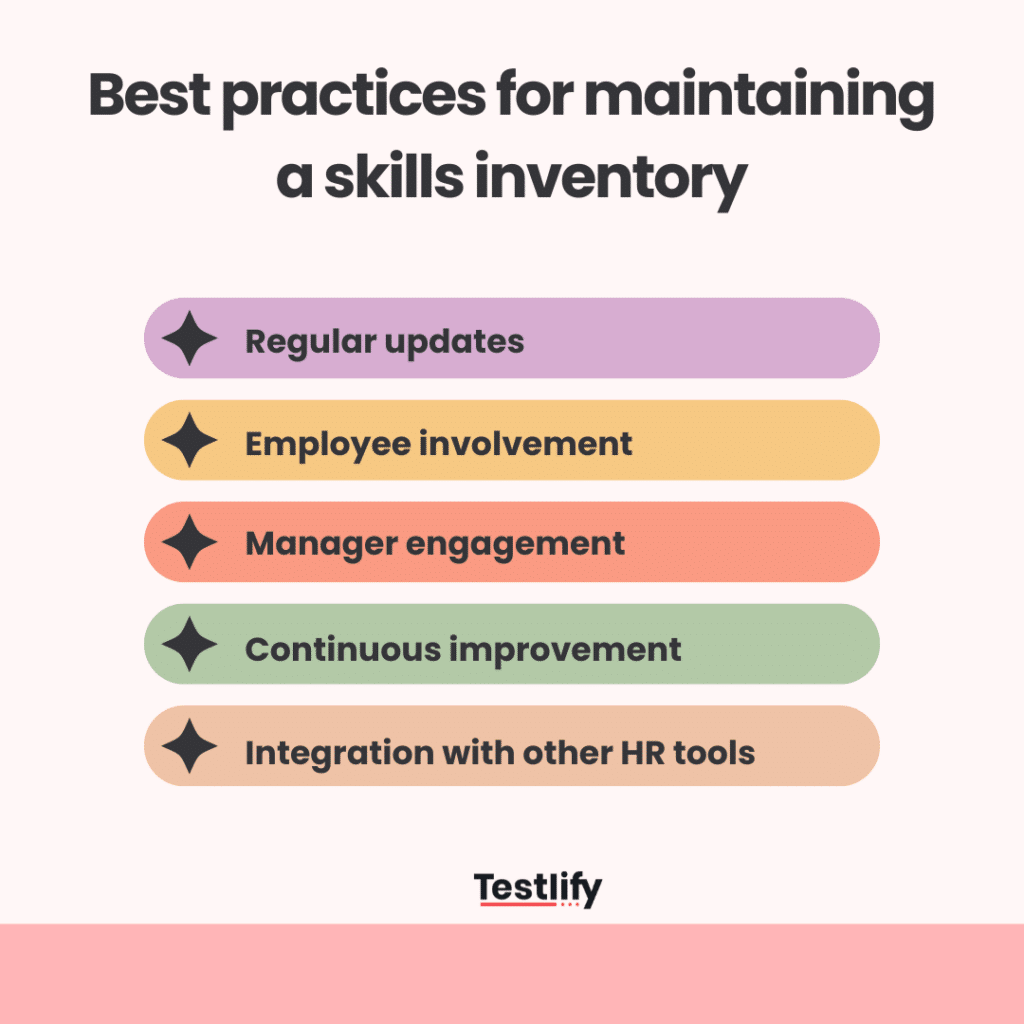 Best practices for maintaining a skills inventory

Regular updates

Employee involvement

Manager engagement

Continuous improvement

Integration with other HR tools

Testlify